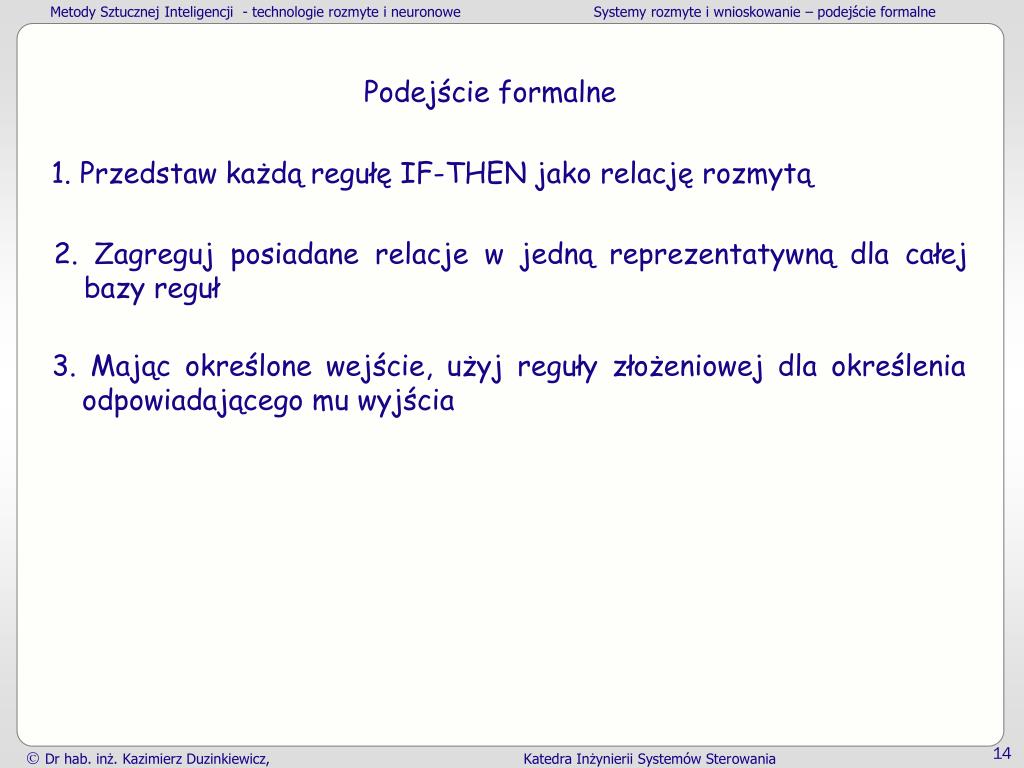 Metody Sztucznej Inteligencji - technologie rozmyte i neuronowe

Systemy rozmyte i wnioskowanie – podejście formalne

Podejście formalne

1. Przedstaw każdą regułę IF-THEN jako relację rozmytą

2. Zagreguj posiadane relacje w jedną reprezentatywną dla całej bazy reguł

3. Mając określone wejście, użyj reguły złożeniowej dla określenia odpowiadającego mu wyjścia

© Dr hab. inż. Kazimierz Duzinkiewicz,

Katedra Inżynierii Systemów Sterowania

14